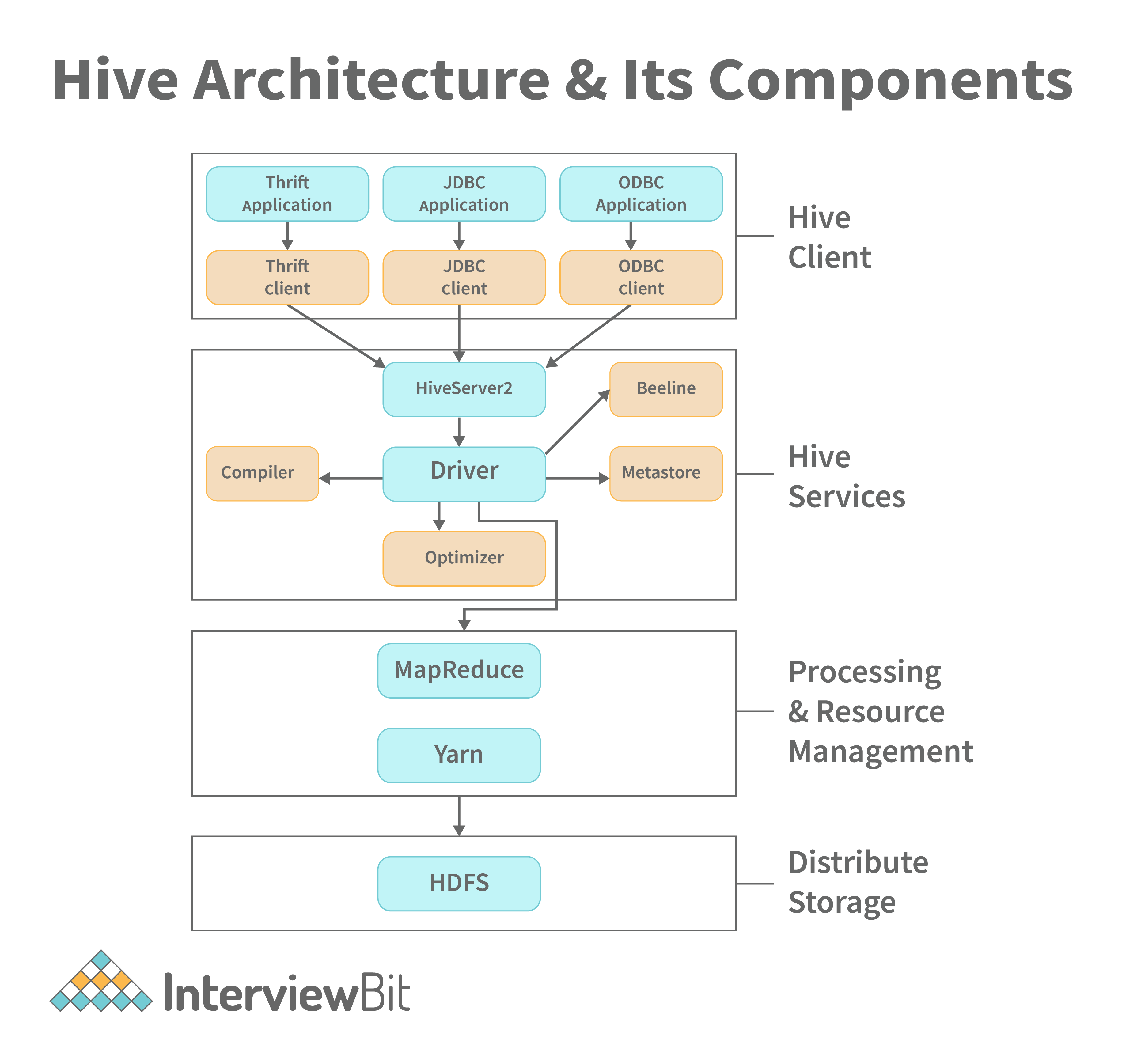 Hive Architecture & Its Components

Thrift Application

JDBC Application

ODBC Application

Thrift client

JDBC client

ODBC client

Hive Client

HiveServer2

Beeline

Compiler

Driver

Metastore

Optimizer

Hive Services

MapReduce

Yarn

Processing & Resource Management

HDFS

Distribute Storage

InterviewBit